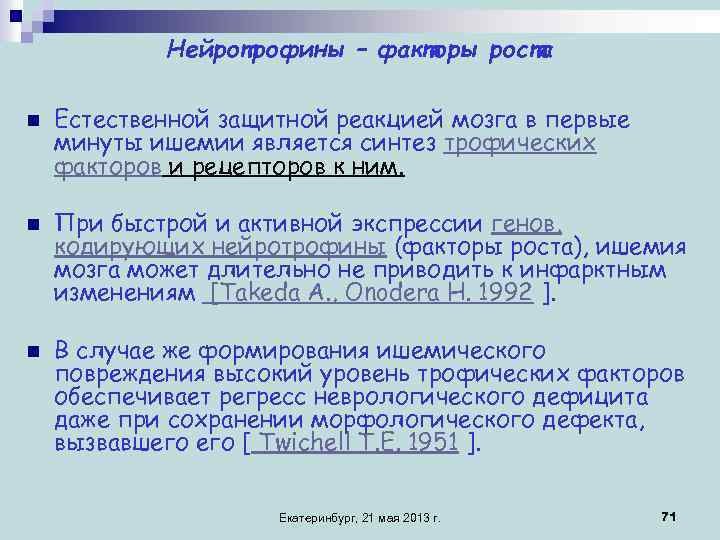 Нейротрофины – факторы роста

Естественной защитной реакцией мозга в первые минуты ишемии является синтез трофических факторов и рецепторов к ним.

При быстрой и активной экспрессии генов, кодирующих нейротрофины (факторы роста), ишемия мозга может длительно не приводить к инфарктным изменениям [Takeda A., Onodera H. 1992 ].

В случае же формирования ишемического повреждения высокий уровень трофических факторов обеспечивает регресс неврологического дефицита даже при сохранении морфологического дефекта, вызвавшего его [ Twichell T.E. 1951 ].

Екатеринбург, 21 мая 2013 г.

71